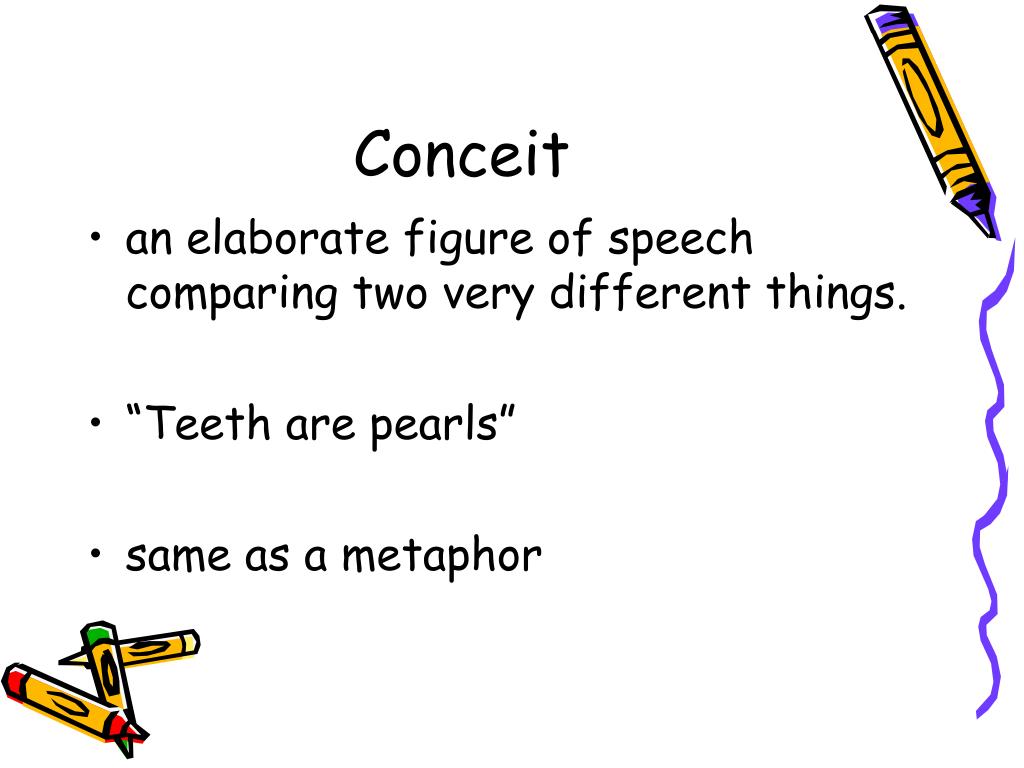 Conceit

• an elaborate figure of speech comparing two very different things.

• “Teeth are pearls”

• same as a metaphor